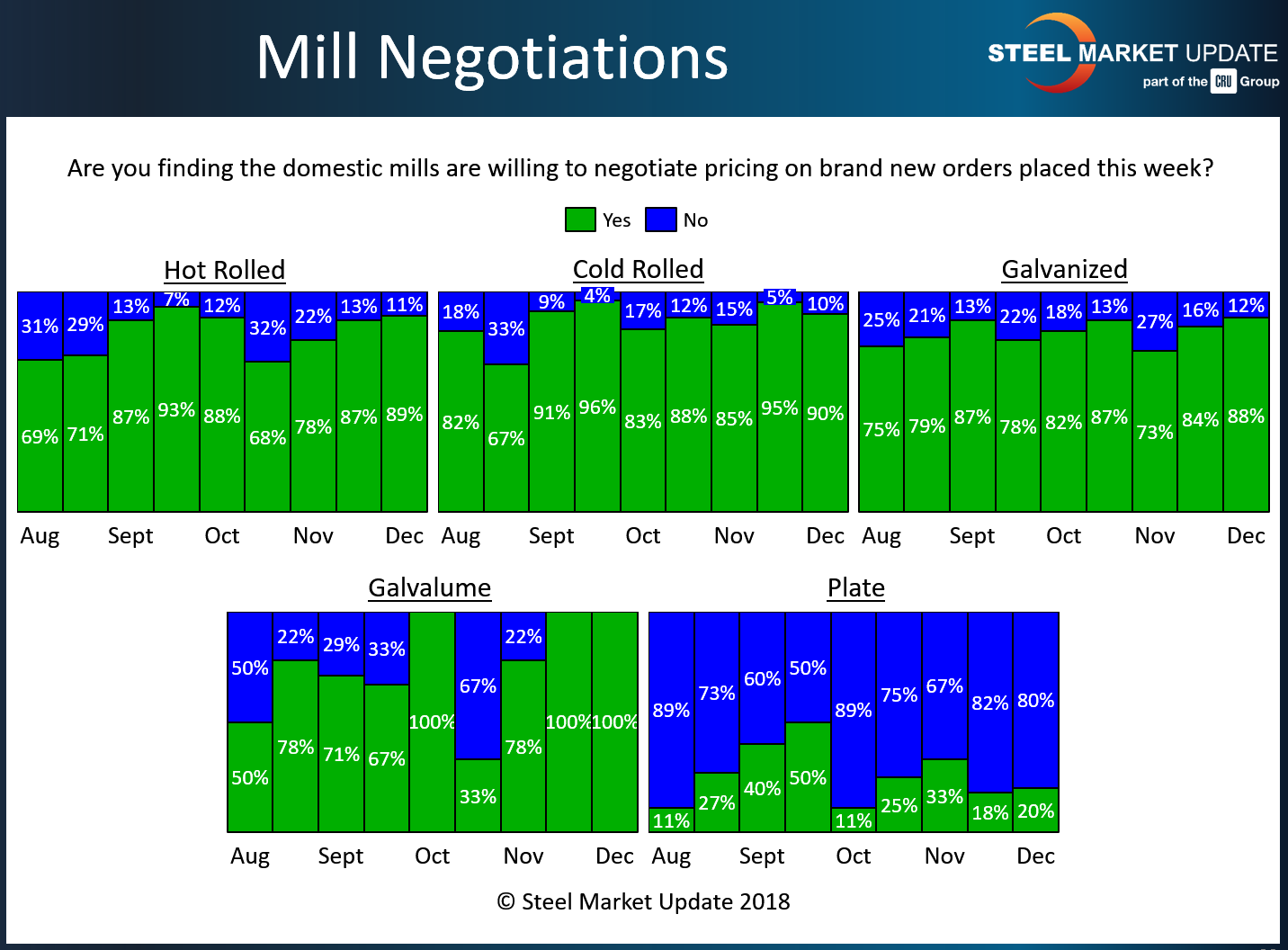 Mill Negotiations

STEEL MARKET UPDATE
part of the CRU Group

Are you finding the domestic mills are willing to negotiate pricing on brand new orders placed this week?

Yes No

Hot Rolled

31% 29% 13% 7% 12% 32% 22% 13% 11%

69% 71% 87% 93% 88% 68% 78% 87% 89%

Aug Sept Oct Nov Dec

Cold Rolled

18% 33% 9% 4% 17% 12% 15% 5% 10%

82% 67% 91% 96% 83% 88% 85% 95% 90%

Aug Sept Oct Nov Dec

Galvanized

25% 21% 13% 22% 18% 13% 27% 16% 12%

75% 79% 87% 78% 82% 87% 73% 84% 88%

Aug Sept Oct Nov Dec

Galvalume

50% 22% 29% 33% 67% 22%

50% 78% 71% 67% 100% 33% 78% 100% 100%

Aug Sept Oct Nov Dec

Plate

89% 73% 60% 50% 89% 75% 67% 82% 80%

11% 27% 40% 50% 11% 25% 33% 18% 20%

Aug Sept Oct Nov Dec

© Steel Market Update 2018